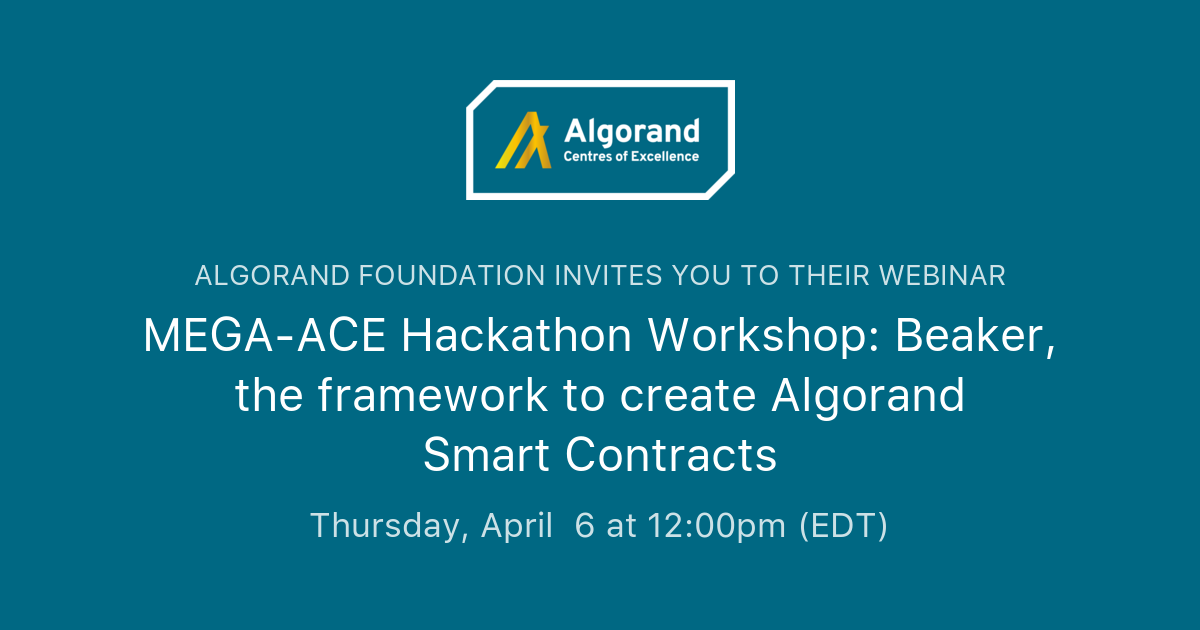 Algorand
Centres of Excellence

ALGORAND FOUNDATION INVITES YOU TO THEIR WEBINAR

MEGA-ACE Hackathon Workshop: Beaker, the framework to create Algorand Smart Contracts

Thursday, April 6 at 12:00pm (EDT)